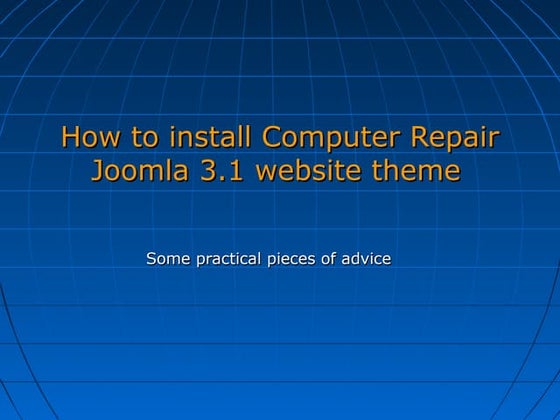 How to install Computer Repair Joomla 3.1 website theme

Some practical pieces of advice